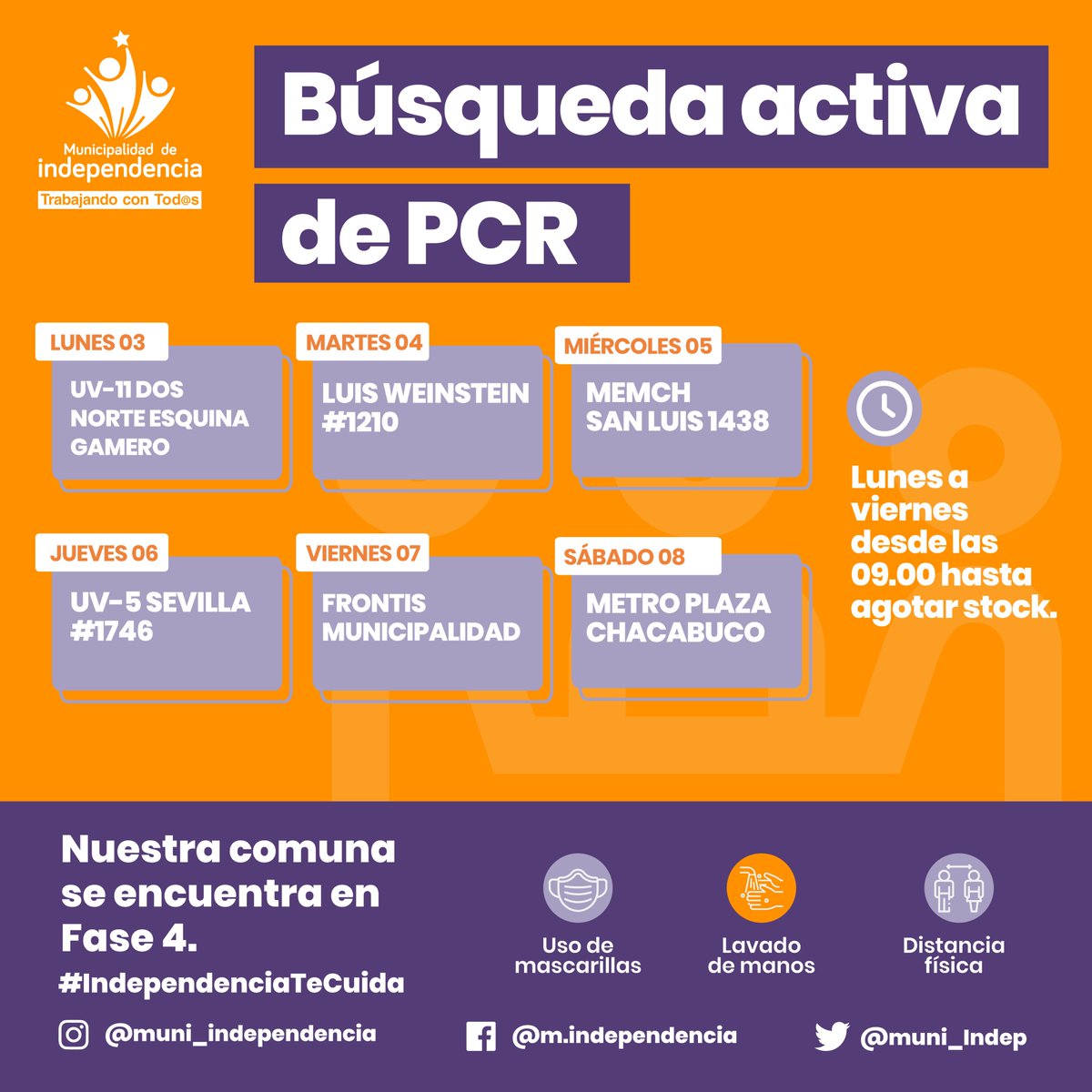 Municipalidad de
independencia
Trabajando con Tod@s

Búsqueda activa de PCR

LUNES 03
UV-11 DOS NORTE ESQUINA GAMERO

MARTES 04
LUIS WEINSTEIN #1210

MIÉRCOLES 05
MEMCH SAN LUIS 1438

JUEVES 06
UV-5 SEVILLA #1746

VIERNES 07
FRONTIS MUNICIPALIDAD

SÁBADO 08
METRO PLAZA CHACABUCO

Lunes a viernes desde las 09.00 hasta agotar stock.

Nuestra comuna se encuentra en Fase 4.
#IndependenciaTeCuida

Uso de mascarillas

Lavado de manos

Distancia física

@muni_independencia

@m.independencia

@muni_Indep